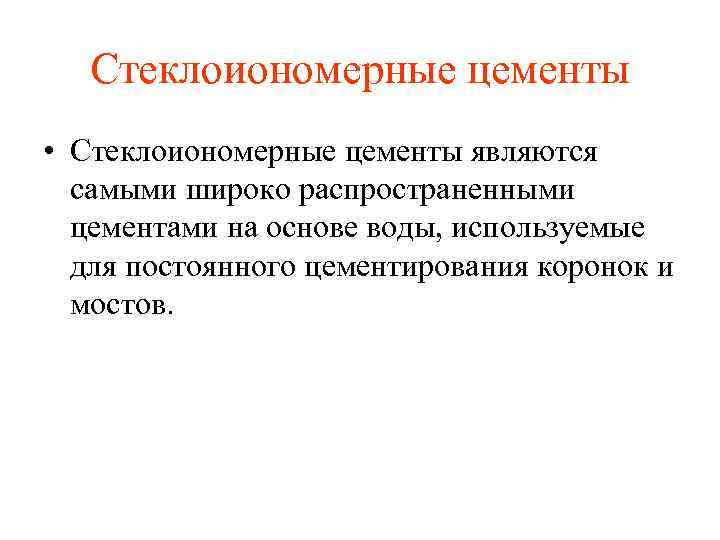 Стеклоиономерные цементы

• Стеклоиономерные цементы являются самыми широко распространенными цементами на основе воды, используемые для постоянного цементирования коронок и мостов.